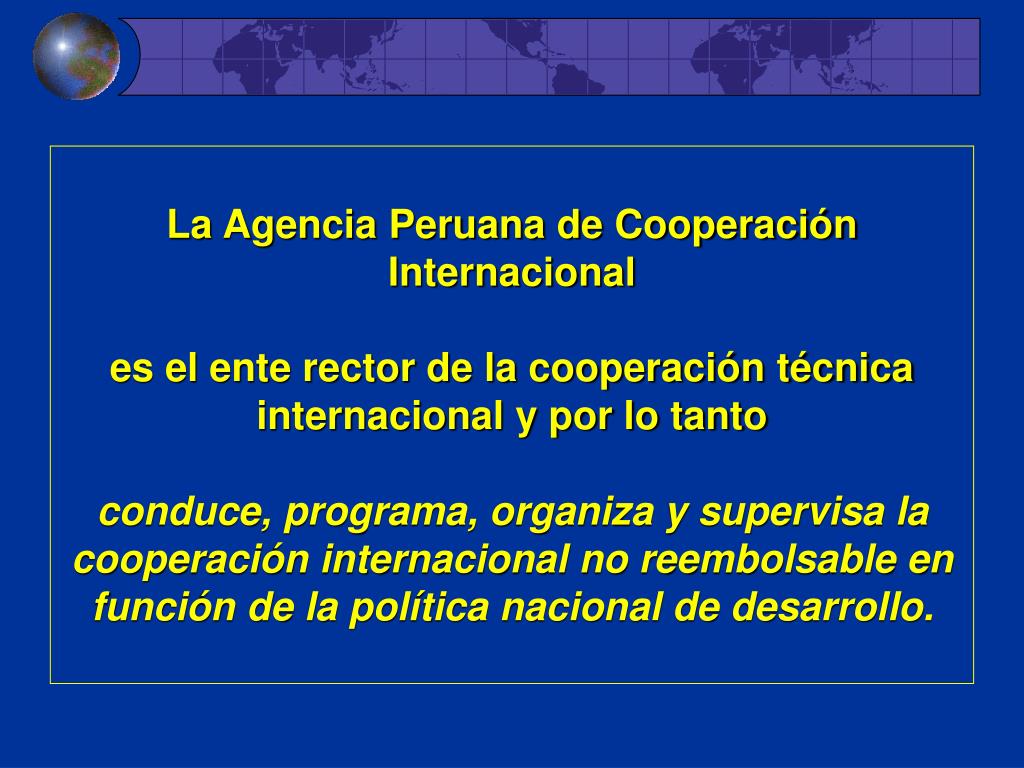 La Agencia Peruana de Cooperación Internacional

es el ente rector de la cooperación técnica internacional y por lo tanto

conduce, programa, organiza y supervisa la cooperación internacional no reembolsable en función de la política nacional de desarrollo.